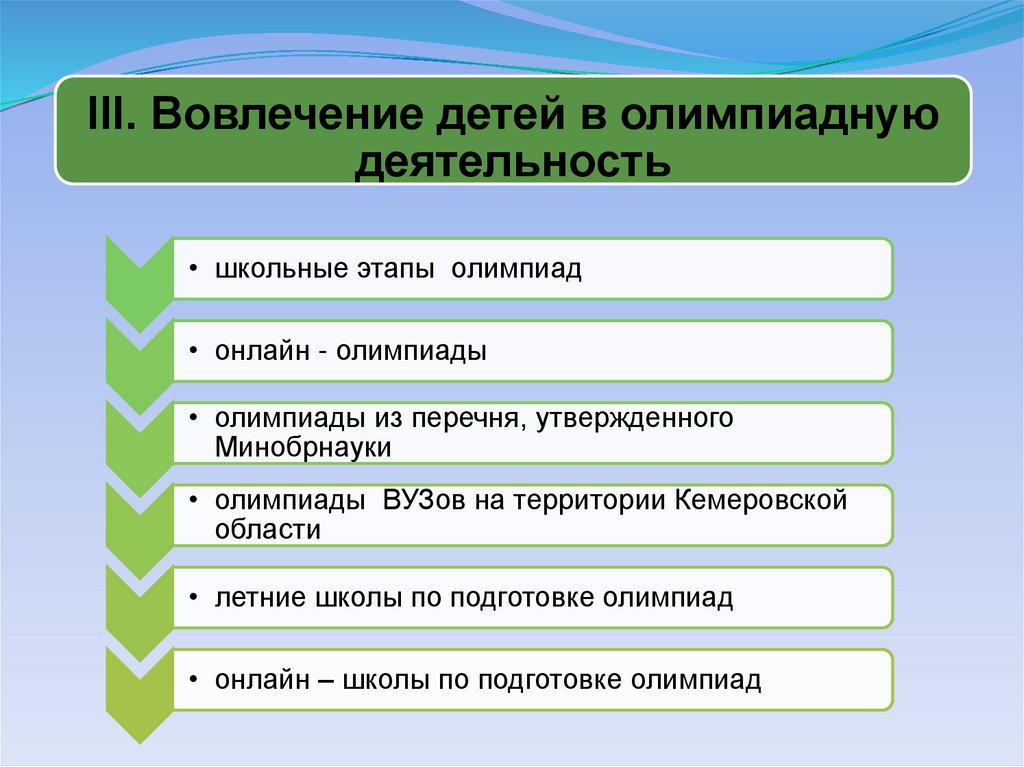 III. Вовлечение детей в олимпиадную деятельность

• школьные этапы олимпиад

• онлайн - олимпиады

• олимпиады из перечня, утвержденного Минобрнауки

• олимпиады ВУЗов на территории Кемеровской области

• летние школы по подготовке олимпиад

• онлайн – школы по подготовке олимпиад